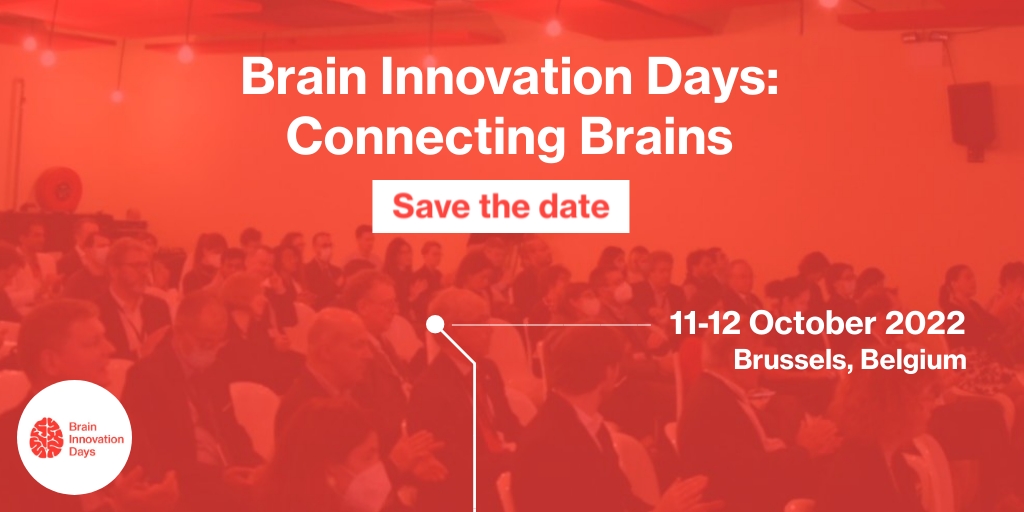 Brain Innovation Days: Connecting Brains

Save the date

11-12 October 2022
Brussels, Belgium

Brain Innovation Days